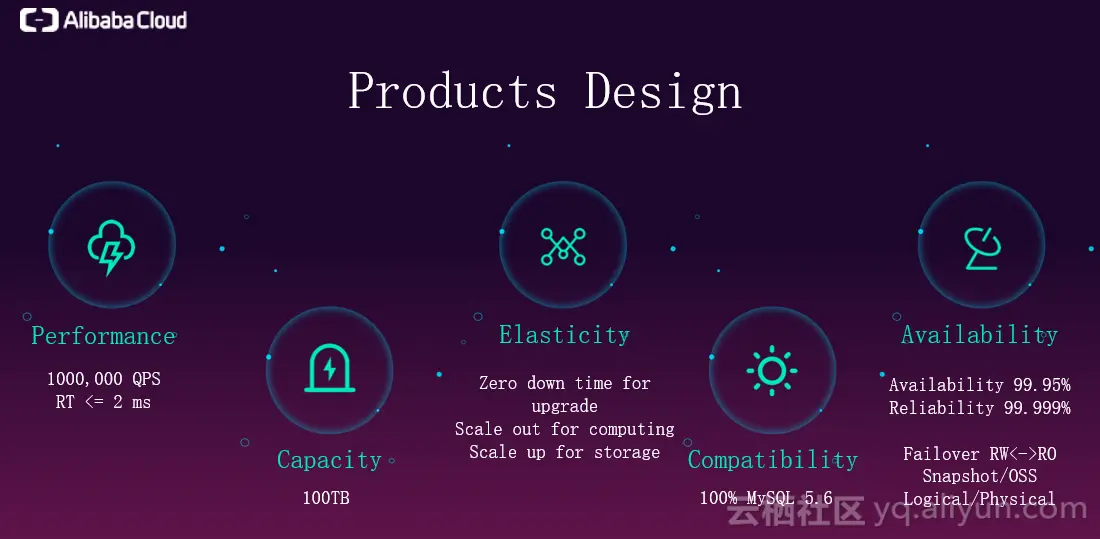 Alibaba Cloud

Products Design

Performance

1000,000 QPS
RT <= 2 ms

Capacity

100TB

Elasticity

Zero down time for upgrade
Scale out for computing
Scale up for storage

Compatibility

100% MySQL 5.6

Availability

Availability 99.95%
Reliability 99.999%

Failover RW<->RO
Snapshot/OSS
Logical/Physical

云栖社区 yq.aliyun.com